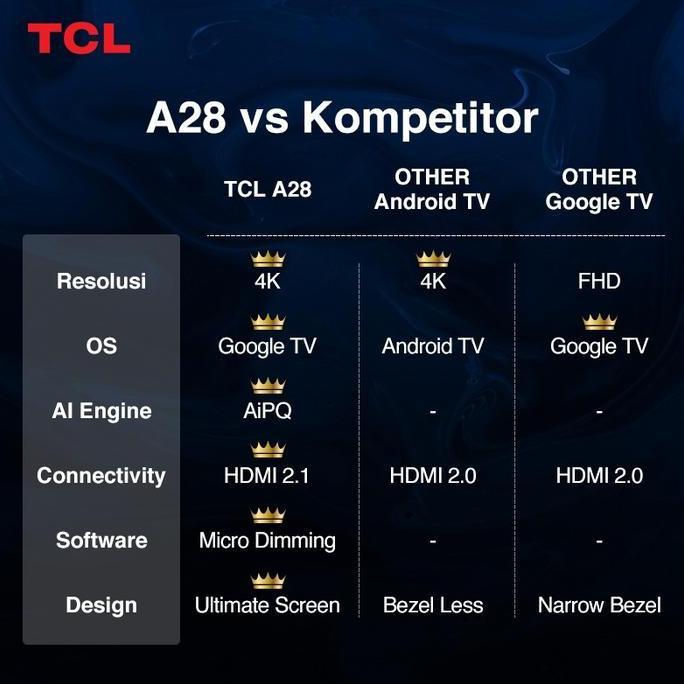 TCL

A28 vs Kompetitor

| | TCL A28 | OTHER Android TV | OTHER Google TV |
|---|---|---|---|
| Resolusi | 4K | 4K | FHD |
| OS | Google TV | Android TV | Google TV |
| AI Engine | AiPQ | - | - |
| Connectivity | HDMI 2.1 | HDMI 2.0 | HDMI 2.0 |
| Software | Micro Dimming | - | - |
| Design | Ultimate Screen | Bezel Less | Narrow Bezel |